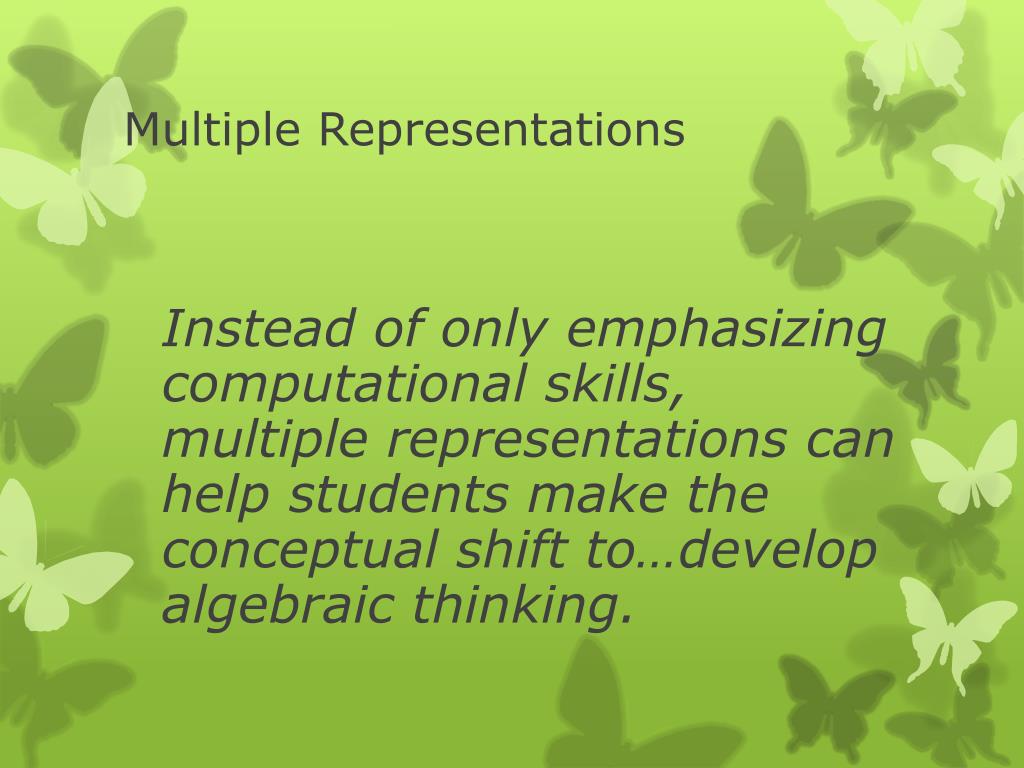 Multiple Representations

Instead of only emphasizing computational skills, multiple representations can help students make the conceptual shift to…develop algebraic thinking.